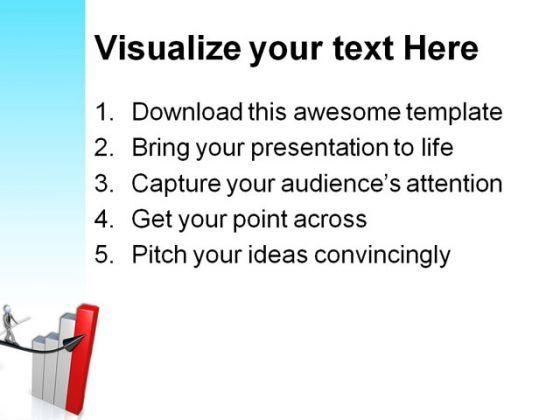 Visualize your text Here

1. Download this awesome template
2. Bring your presentation to life
3. Capture your audience's attention
4. Get your point across
5. Pitch your ideas convincingly